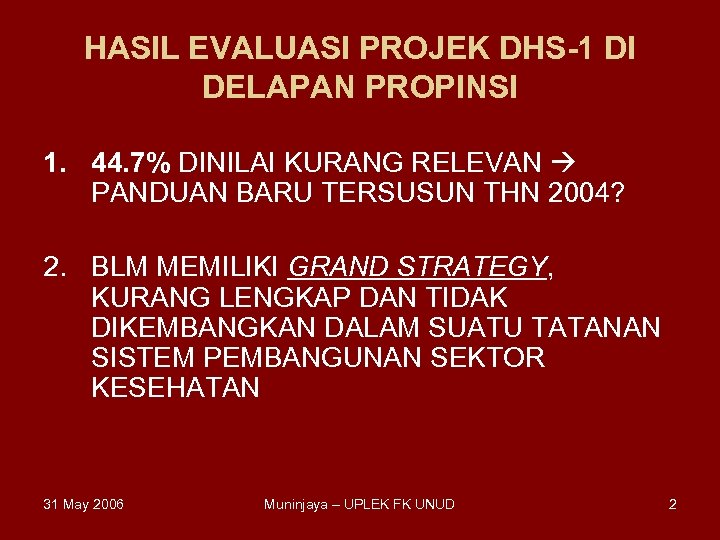 HASIL EVALUASI PROJEK DHS-1 DI DELAPAN PROPINSI

1. 44.7% DINILAI KURANG RELEVAN → PANDUAN BARU TERSUSUN THN 2004?

2. BLM MEMILIKI GRAND STRATEGY, KURANG LENGKAP DAN TIDAK DIKEMBANGKAN DALAM SUATU TATANAN SISTEM PEMBANGUNAN SEKTOR KESEHATAN

31 May 2006

Muninjaya – UPLEK FK UNUD

2